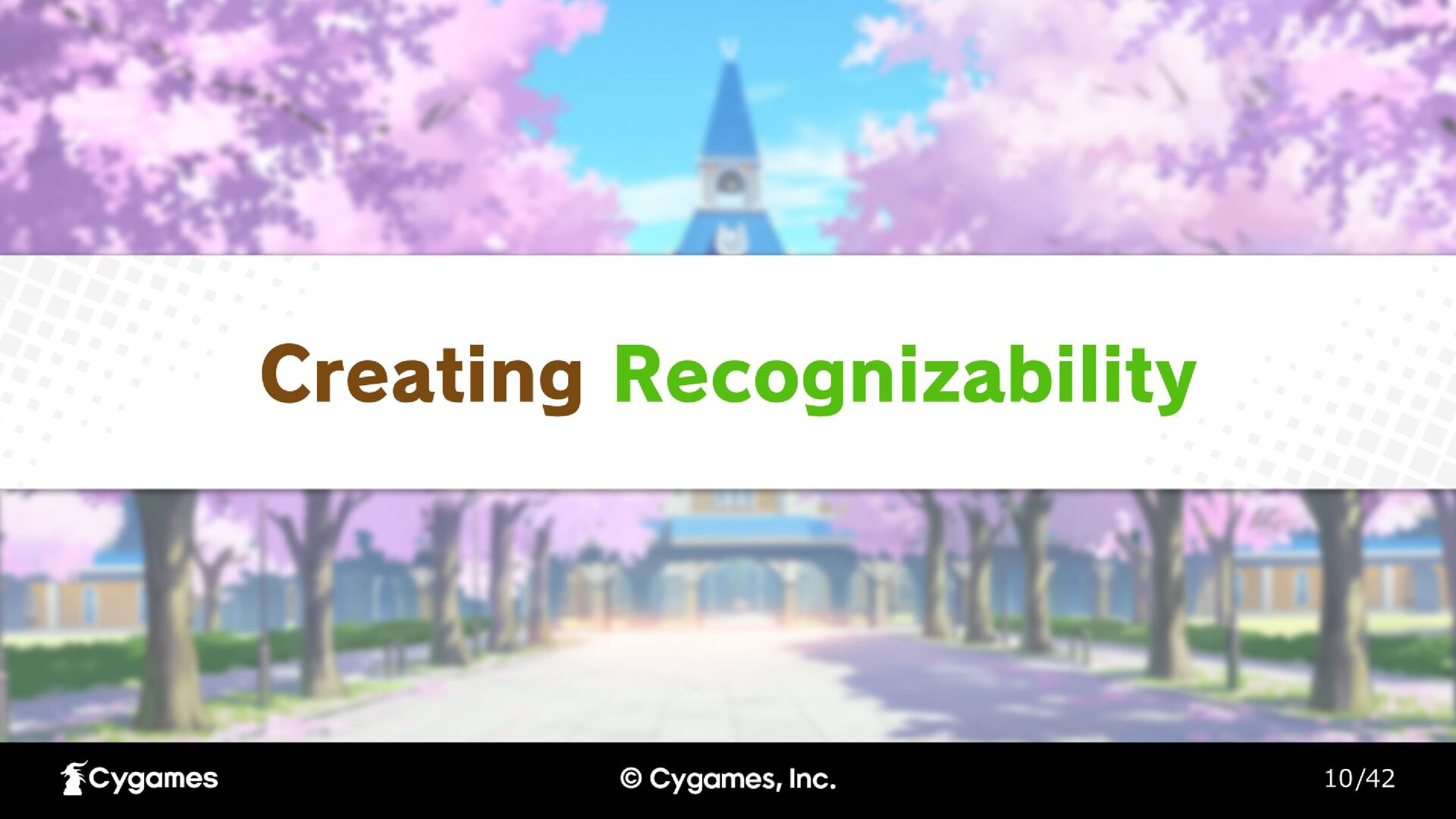 Creating Recognizability

Cygames

© Cygames, Inc.

10/42